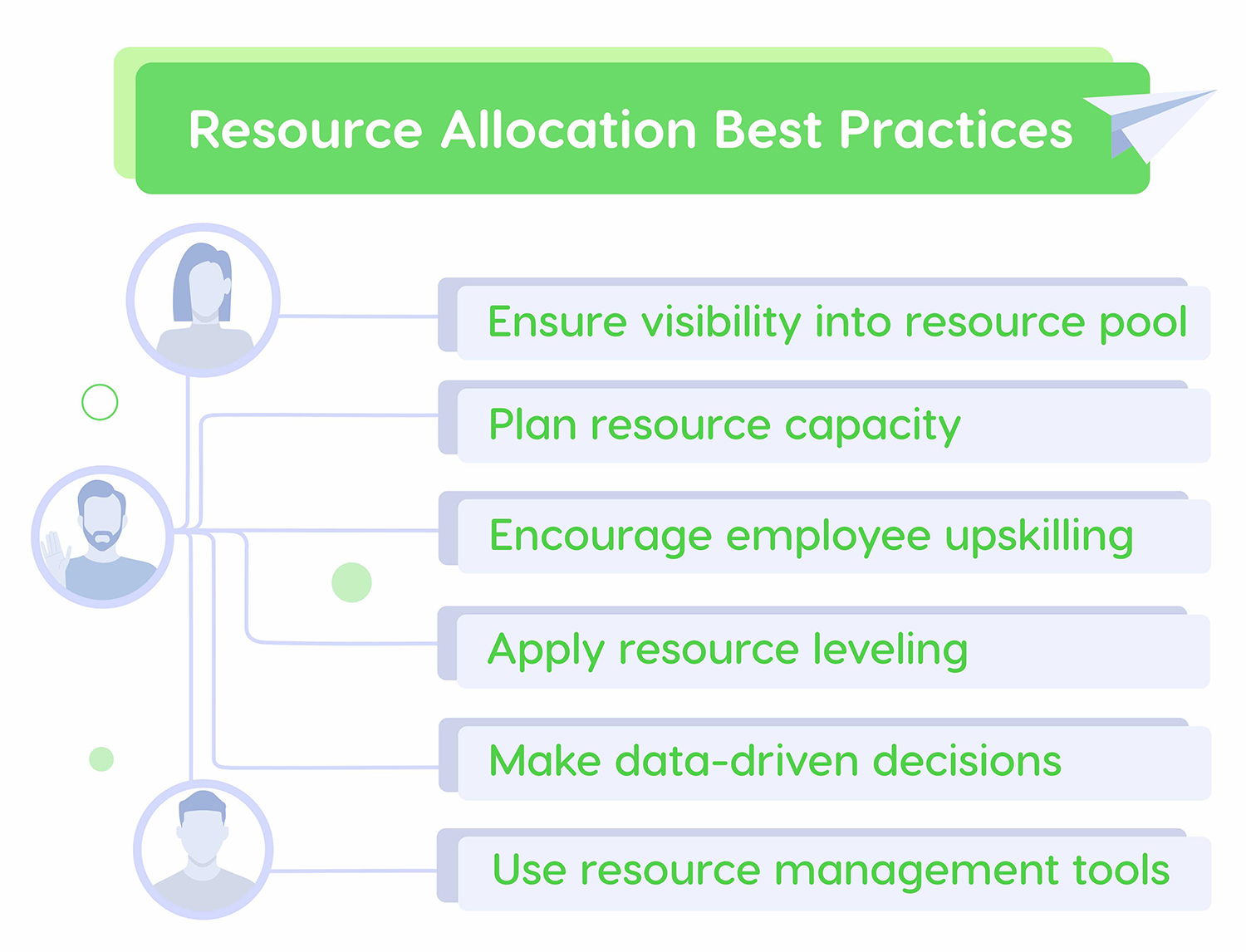 Resource Allocation Best Practices

Ensure visibility into resource pool

Plan resource capacity

Encourage employee upskilling

Apply resource leveling

Make data-driven decisions

Use resource management tools